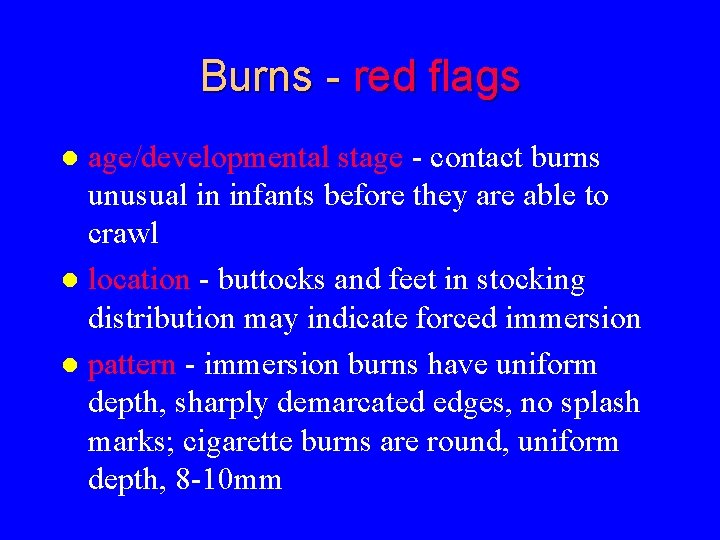 Burns - red flags

- age/developmental stage - contact burns unusual in infants before they are able to crawl
- location - buttocks and feet in stocking distribution may indicate forced immersion
- pattern - immersion burns have uniform depth, sharply demarcated edges, no splash marks; cigarette burns are round, uniform depth, 8-10mm